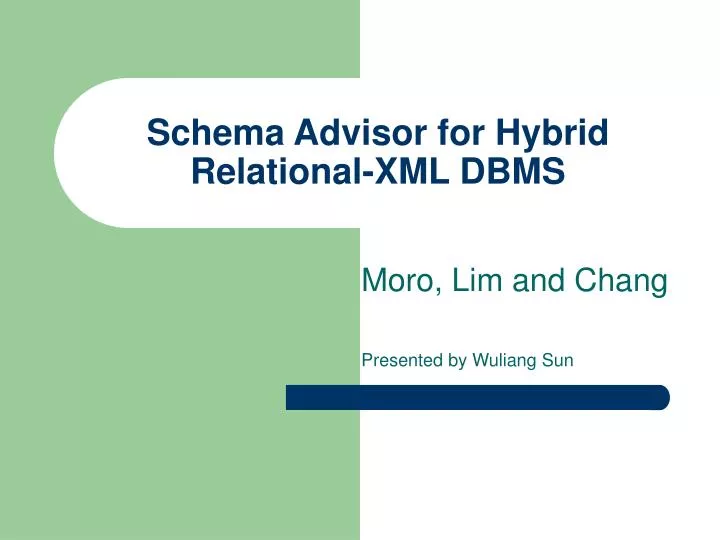 Schema Advisor for Hybrid Relational-XML DBMS

Moro, Lim and Chang

Presented by Wuliang Sun